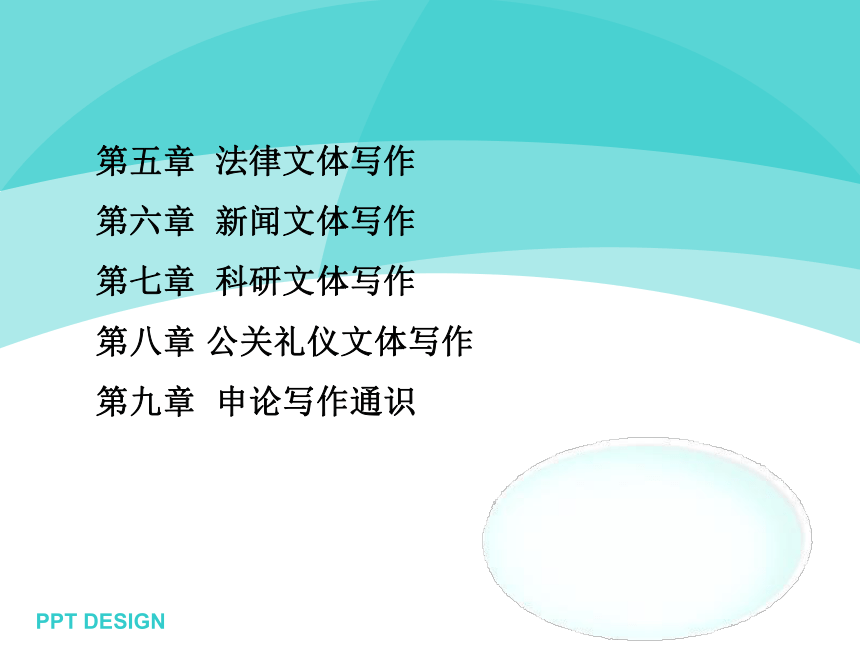 第五章  法律文体写作

第六章  新闻文体写作

第七章  科研文体写作

第八章 公关礼仪文体写作

第九章  申论写作通识

PPT DESIGN